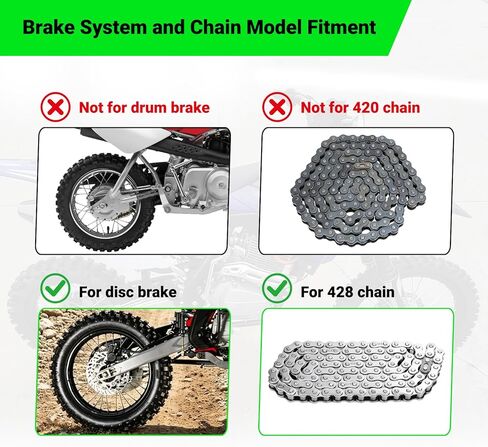 Brake System and Chain Model Fitment

Not for drum brake

Not for 420 chain

For disc brake

For 428 chain